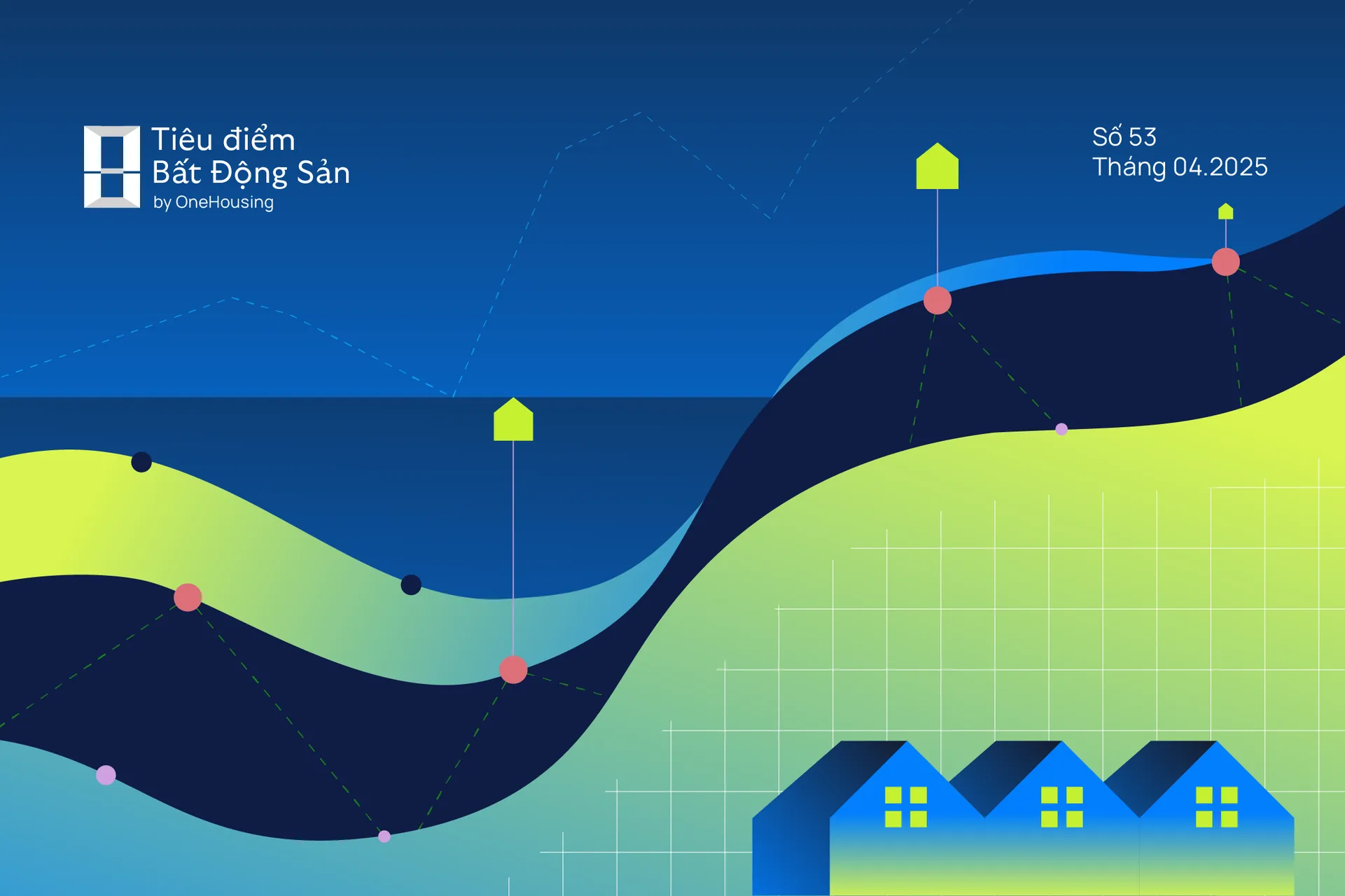 Tiêu điểm
Bất Động Sản
by OneHousing

Số 53
Tháng 04.2025